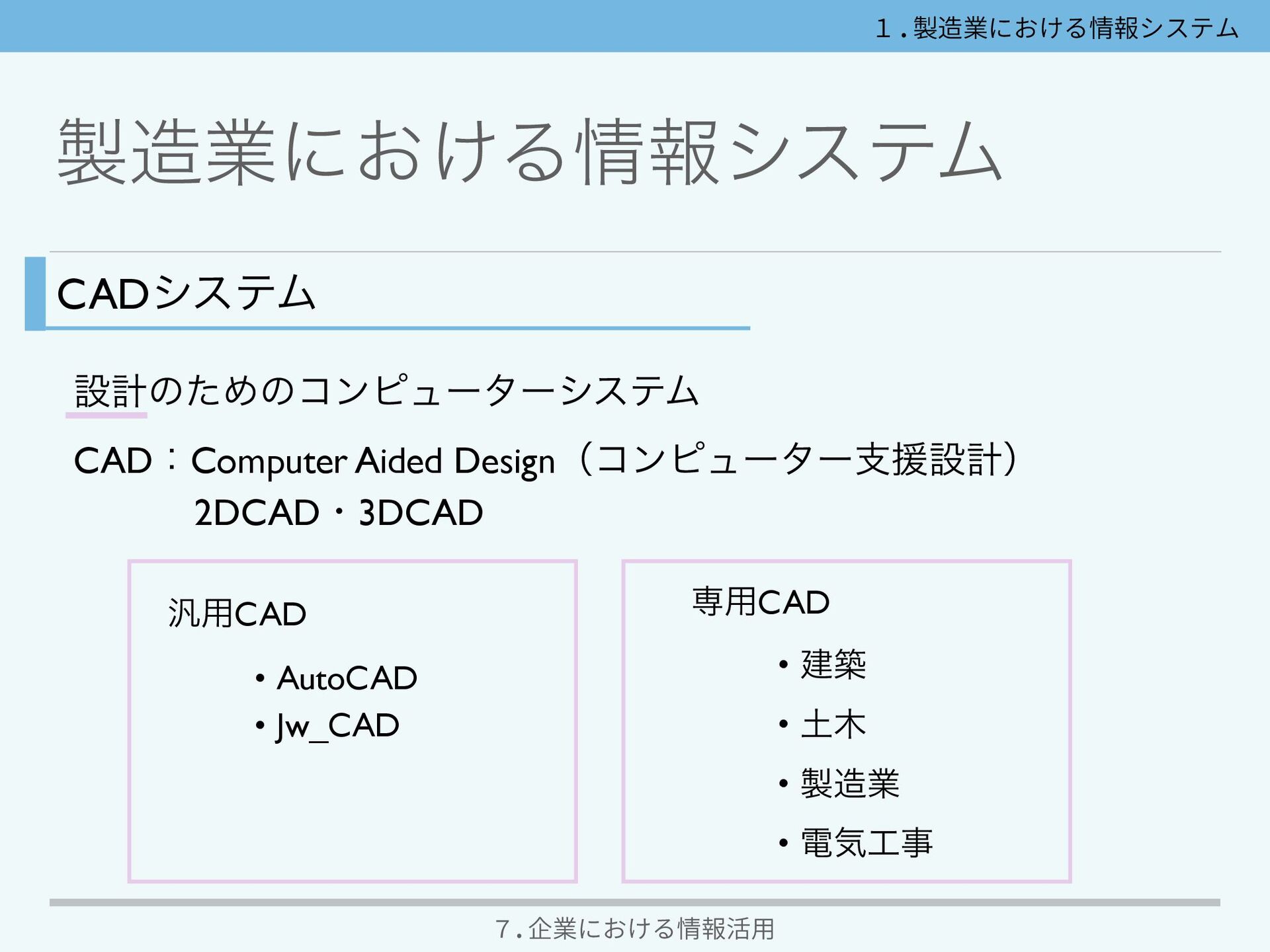 １．製造業における情報システム

製造業における情報システム

CADシステム

設計のためのコンピューターシステム

CAD：Computer Aided Design（コンピューター支援設計）
2DCAD・3DCAD

汎用CAD

• AutoCAD
• Jw_CAD

専用CAD

• 建築
• 土木
• 製造業
• 電気工事

７．企業における情報活用